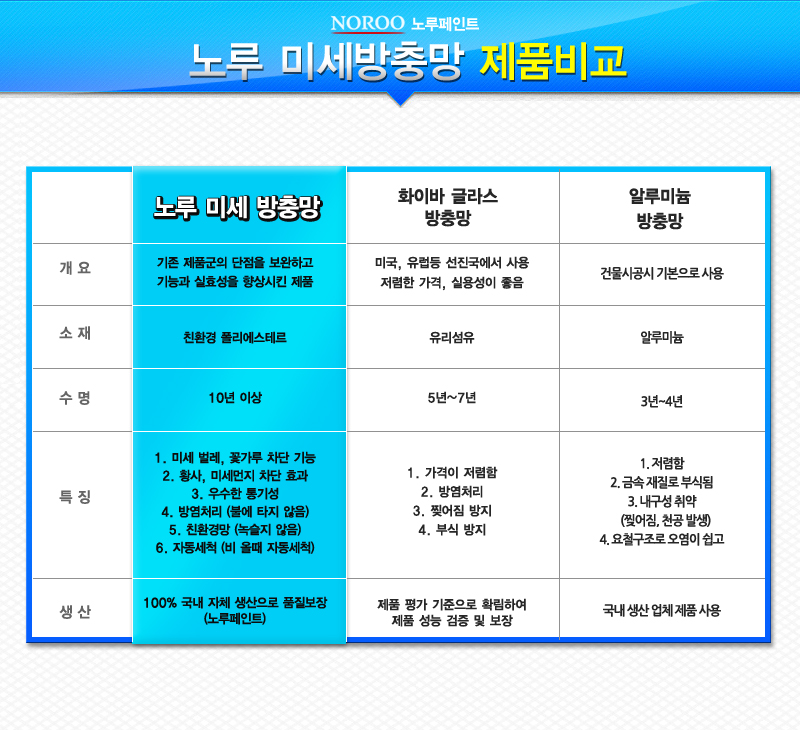 NOROO 노루페인트

노루 미세방충망 제품비교

| | 노루 미세 방충망 | 화이바 글라스 방충망 | 알루미늄 방충망 |
|---|---|---|---|
| 개 요 | 기존 제품군의 단점을 보완하고 기능과 실효성을 향상시킨 제품 | 미국, 유럽등 선진국에서 사용 저렴한 가격, 실용성이 좋음 | 건물시공시 기본으로 사용 |
| 소 재 | 친환경 폴리에스테르 | 유리섬유 | 알루미늄 |
| 수 명 | 10년 이상 | 5년~7년 | 3년~4년 |
| 특 징 | 1. 미세 벌레, 꽃가루 차단 기능 2. 황사, 미세먼지 차단 효과 3. 우수한 통기성 4. 방염처리 (불에 타지 않음) 5. 친환경망 (녹슬지 않음) 6. 자동세척 (비 올때 자동세척) | 1. 가격이 저렴함 2. 방염처리 3. 찢어짐 방지 4. 부식 방지 | 1. 저렴함 2. 금속 재질로 부식됨 3. 내구성 취약 (찢어짐, 천공 발생) 4. 요철구조로 오염이 쉽고 |
| 생 산 | 100% 국내 자체 생산으로 품질보장 (노루페인트) | 제품 평가 기준으로 확립하여 제품 성능 검증 및 보장 | 국내 생산 업체 제품 사용 |